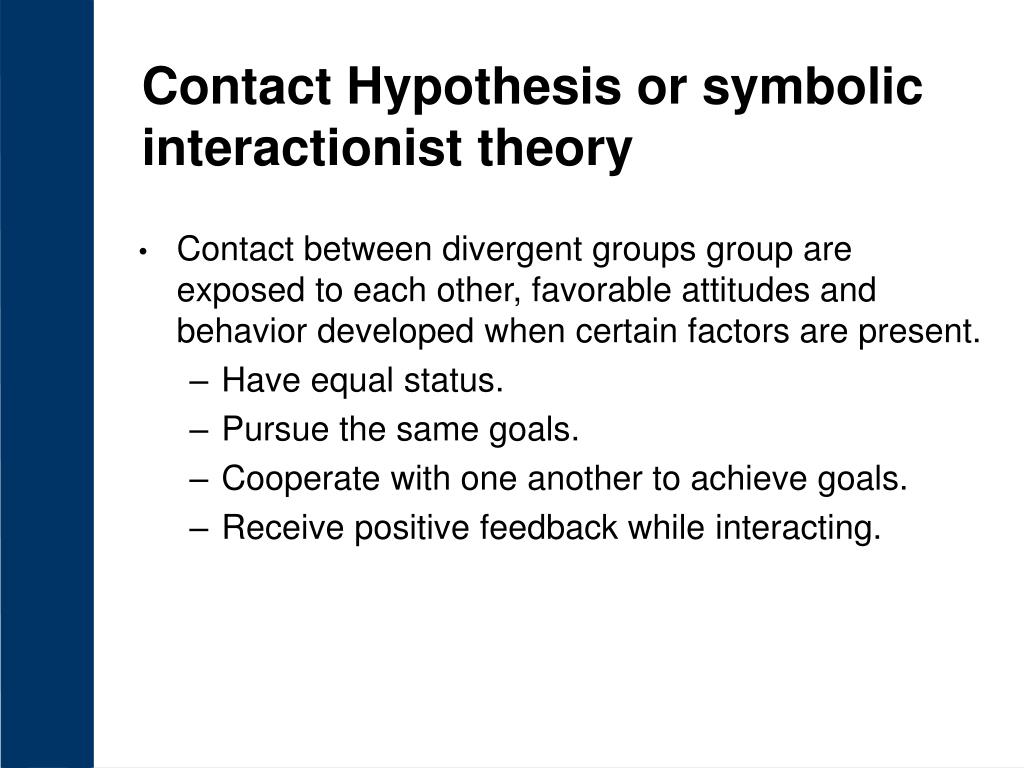 Contact Hypothesis or symbolic interactionist theory

• Contact between divergent groups group are exposed to each other, favorable attitudes and behavior developed when certain factors are present.
– Have equal status.
– Pursue the same goals.
– Cooperate with one another to achieve goals.
– Receive positive feedback while interacting.